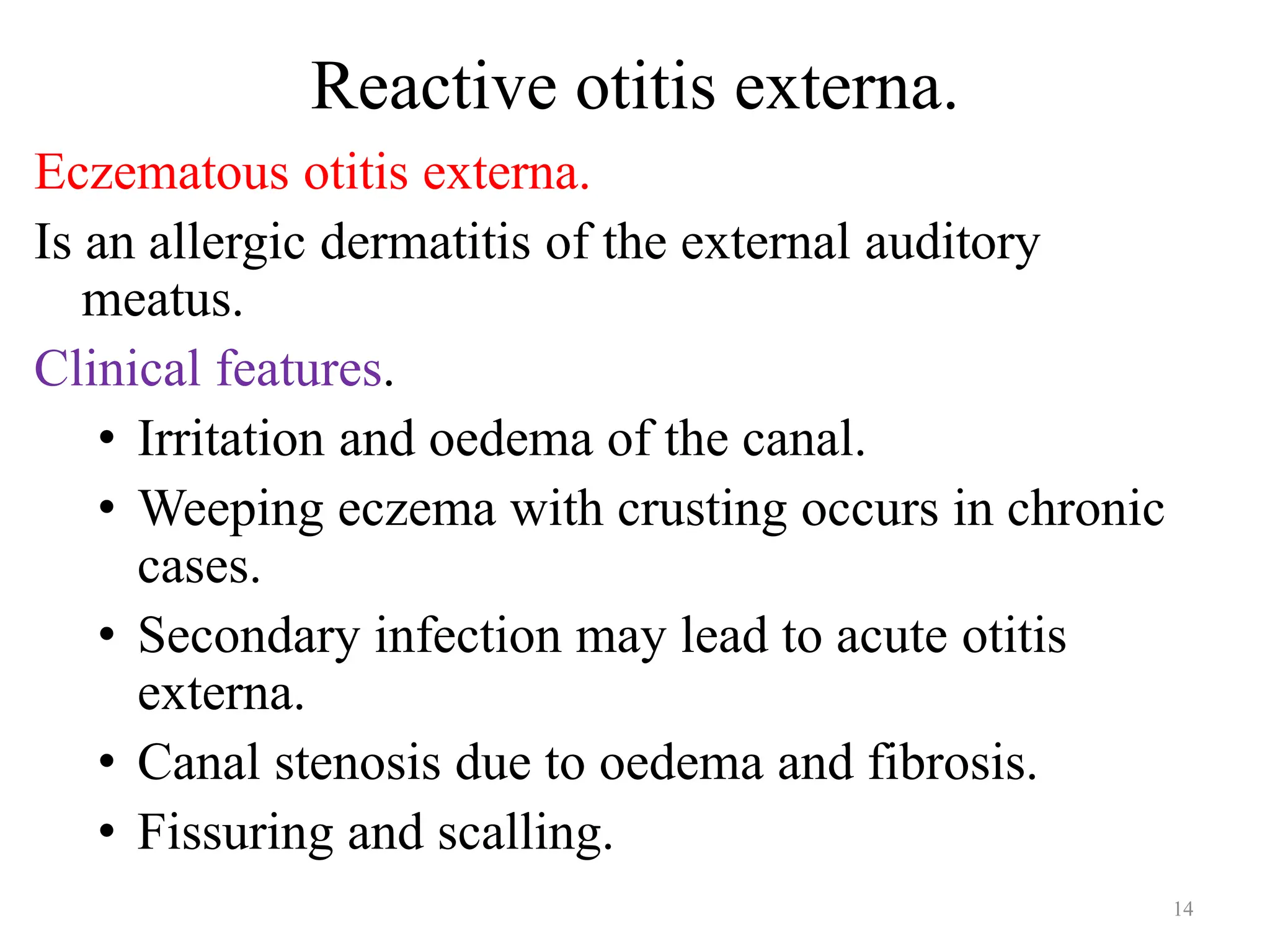 Reactive otitis externa.

Eczematous otitis externa.

Is an allergic dermatitis of the external auditory meatus.

Clinical features.

• Irritation and oedema of the canal.
• Weeping eczema with crusting occurs in chronic cases.
• Secondary infection may lead to acute otitis externa.
• Canal stenosis due to oedema and fibrosis.
• Fissuring and scalling.

14